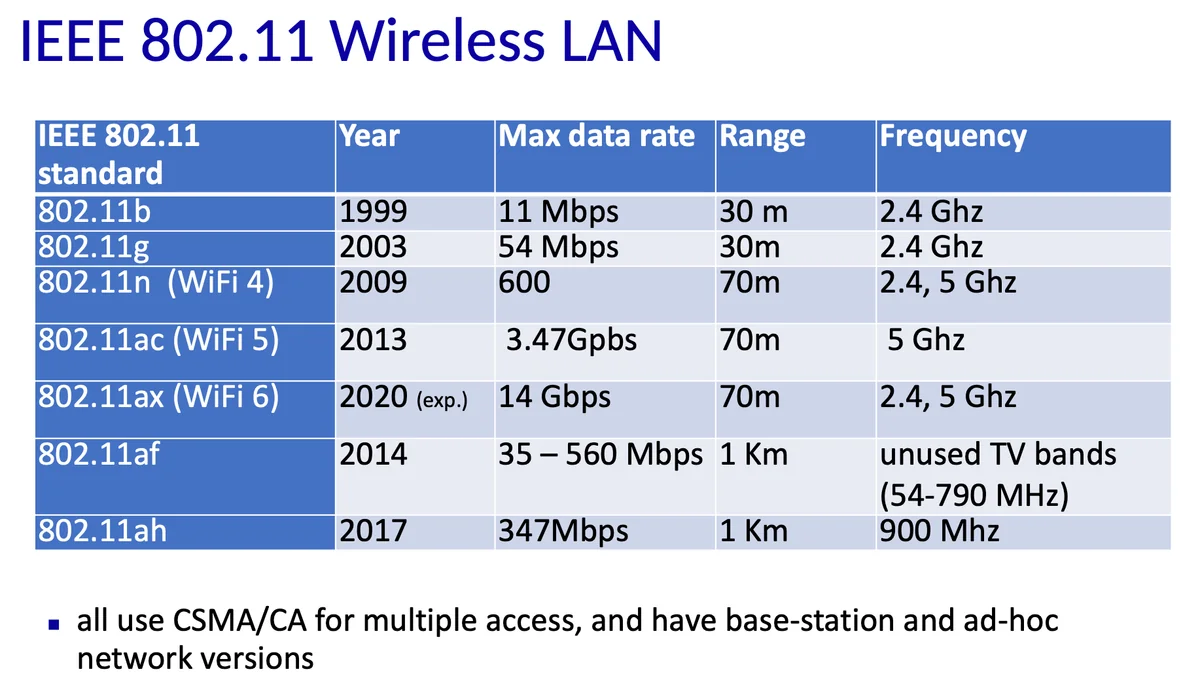 IEEE 802.11 Wireless LAN

| IEEE 802.11 standard | Year | Max data rate | Range | Frequency |
|---|---|---|---|---|
| 802.11b | 1999 | 11 Mbps | 30 m | 2.4 Ghz |
| 802.11g | 2003 | 54 Mbps | 30m | 2.4 Ghz |
| 802.11n (WiFi 4) | 2009 | 600 | 70m | 2.4, 5 Ghz |
| 802.11ac (WiFi 5) | 2013 | 3.47Gpbs | 70m | 5 Ghz |
| 802.11ax (WiFi 6) | 2020 (exp.) | 14 Gbps | 70m | 2.4, 5 Ghz |
| 802.11af | 2014 | 35 – 560 Mbps | 1 Km | unused TV bands (54-790 MHz) |
| 802.11ah | 2017 | 347Mbps | 1 Km | 900 Mhz |

▪ all use CSMA/CA for multiple access, and have base-station and ad-hoc network versions